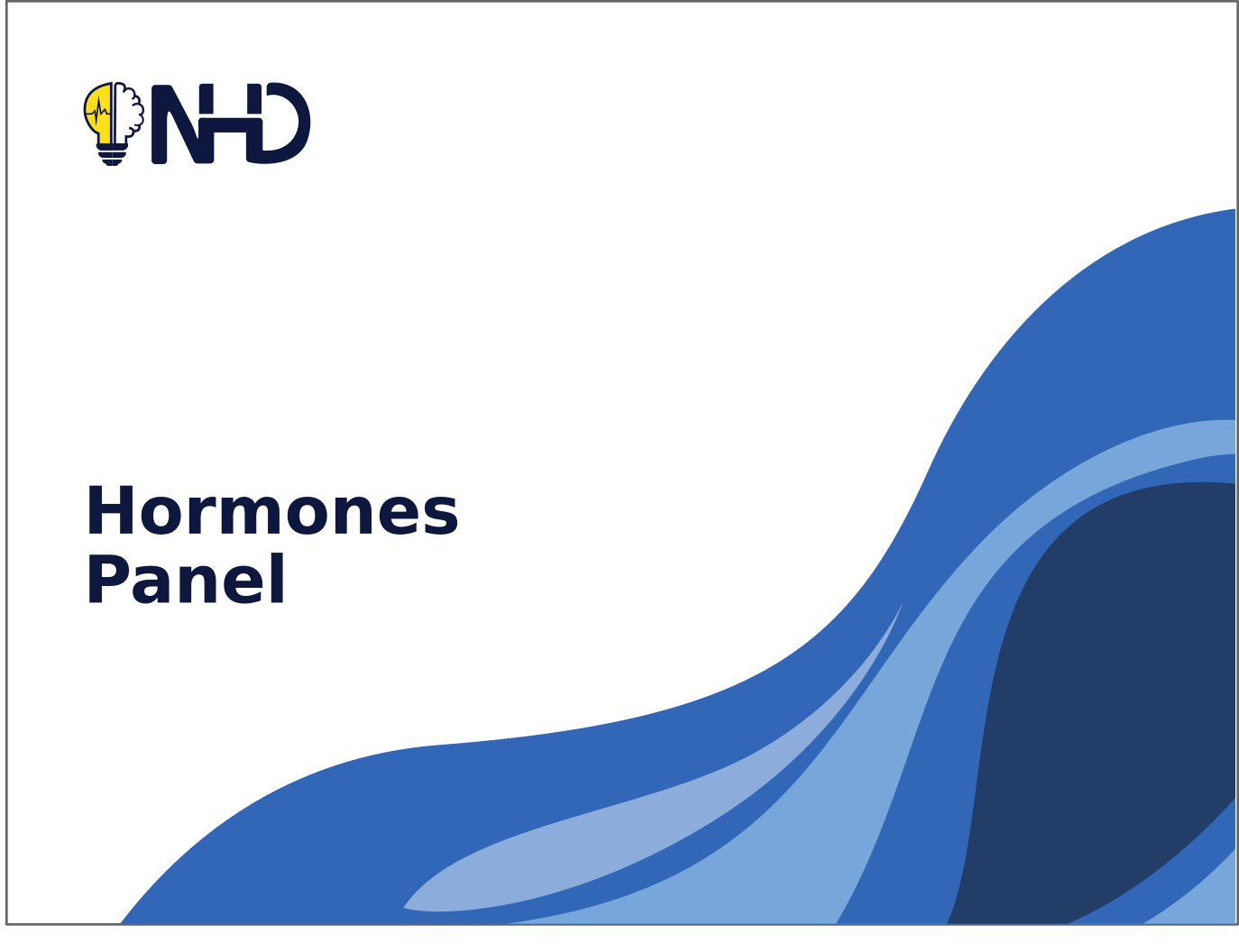 NHD

Hormones
Panel